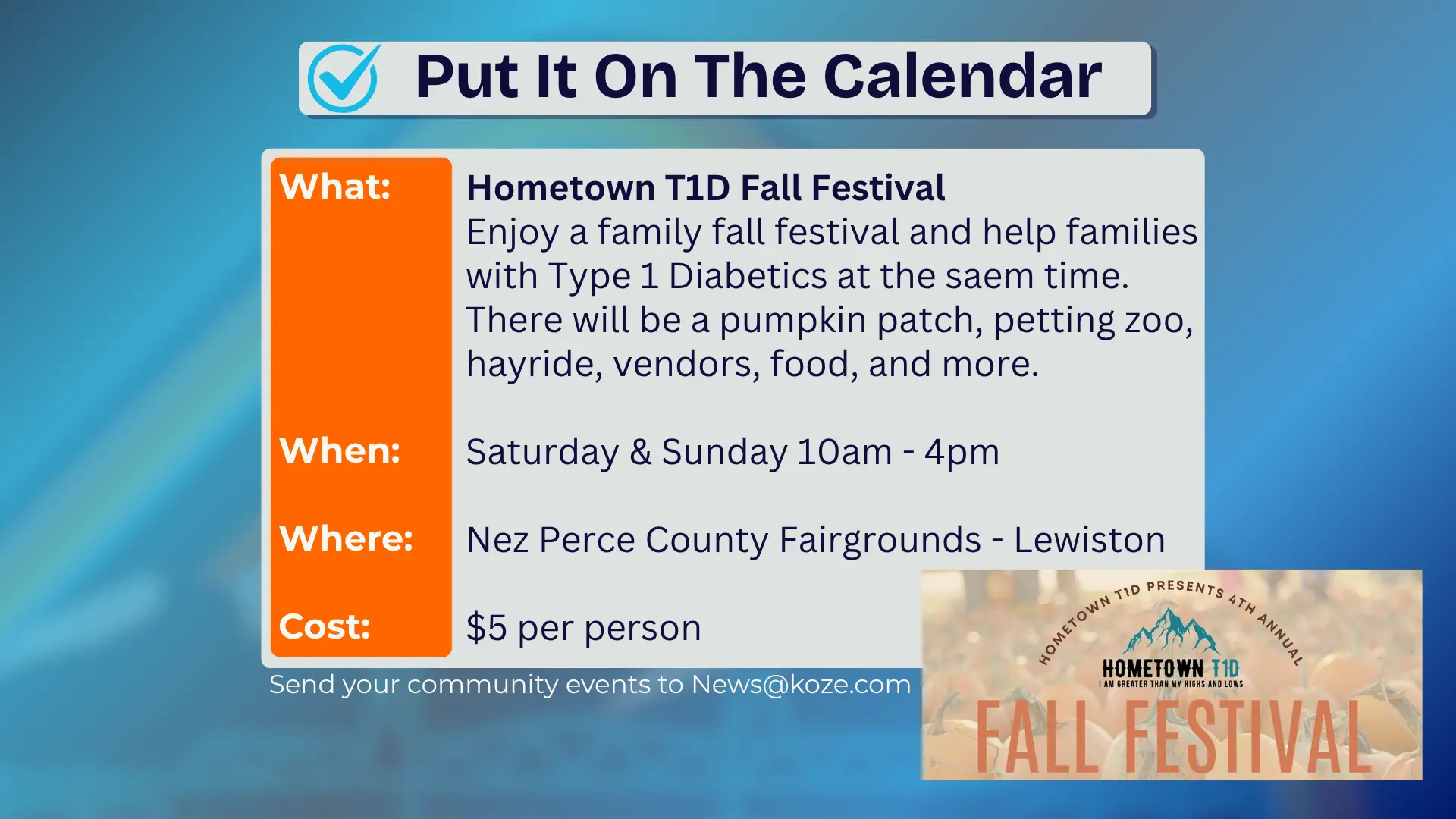 Put It On The Calendar

What:

Hometown T1D Fall Festival

Enjoy a family fall festival and help families with Type 1 Diabetics at the saem time. There will be a pumpkin patch, petting zoo, hayride, vendors, food, and more.

When:

Saturday & Sunday 10am - 4pm

Where:

Nez Perce County Fairgrounds - Lewiston

Cost:

$5 per person

Send your community events to News@koze.com

HOMETOWN T1D PRESENTS 4TH ANNUAL

HOMETOWN T1D

I AM GREATER THAN MY HIGHS AND LOWS

FALL FESTIVAL